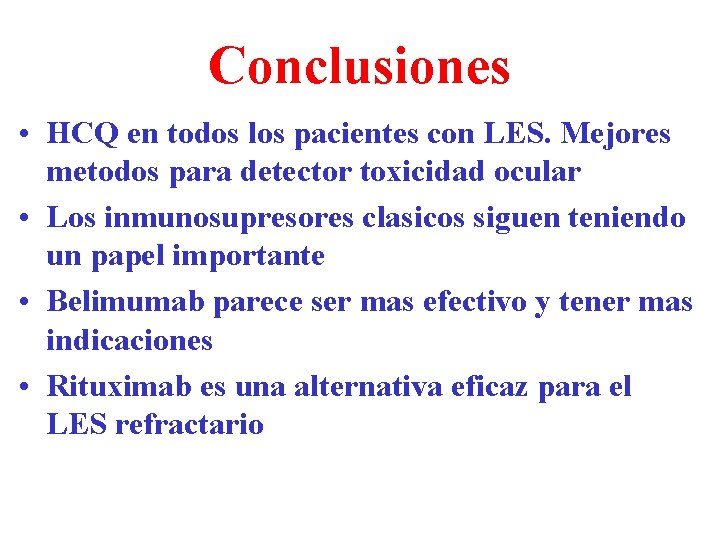 Conclusiones

• HCQ en todos los pacientes con LES. Mejores metodos para detector toxicidad ocular
• Los inmunosupresores clasicos siguen teniendo un papel importante
• Belimumab parece ser mas efectivo y tener mas indicaciones
• Rituximab es una alternativa eficaz para el LES refractario